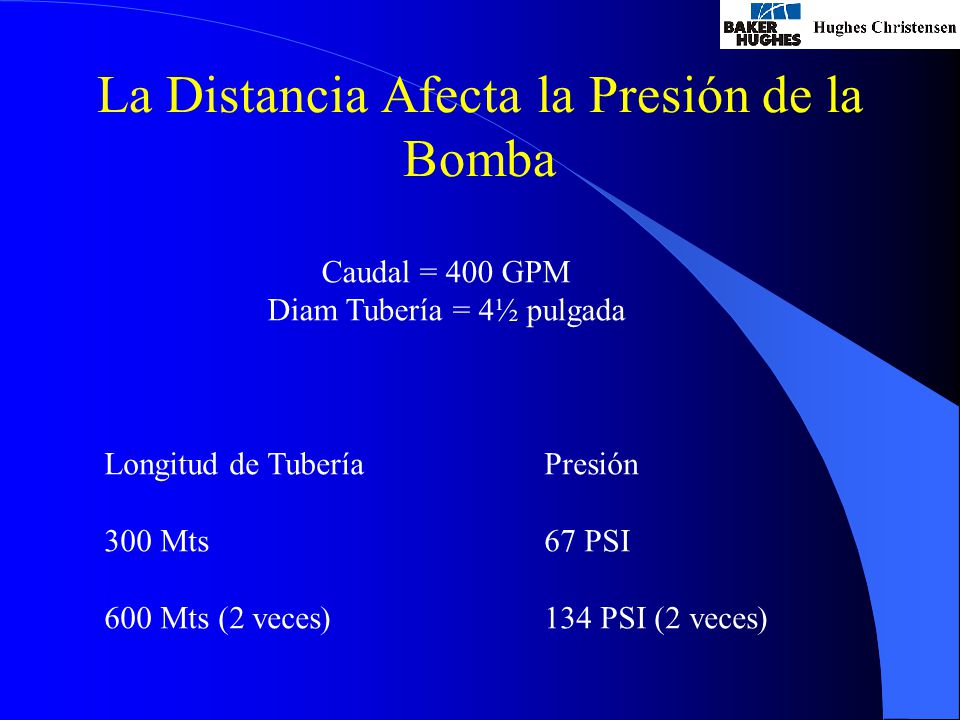 BAKER HUGHES Hughes Christensen

La Distancia Afecta la Presión de la Bomba

Caudal = 400 GPM
Diam Tubería = 4½ pulgada

| Longitud de Tubería | Presión |
|---|---|
| 300 Mts | 67 PSI |
| 600 Mts (2 veces) | 134 PSI (2 veces) |